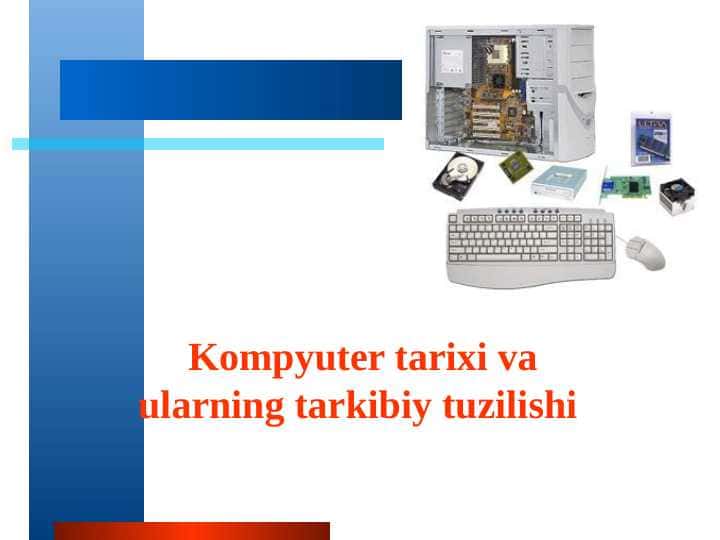 Kompyuter tarixi va ularning tarkibiy tuzilishi